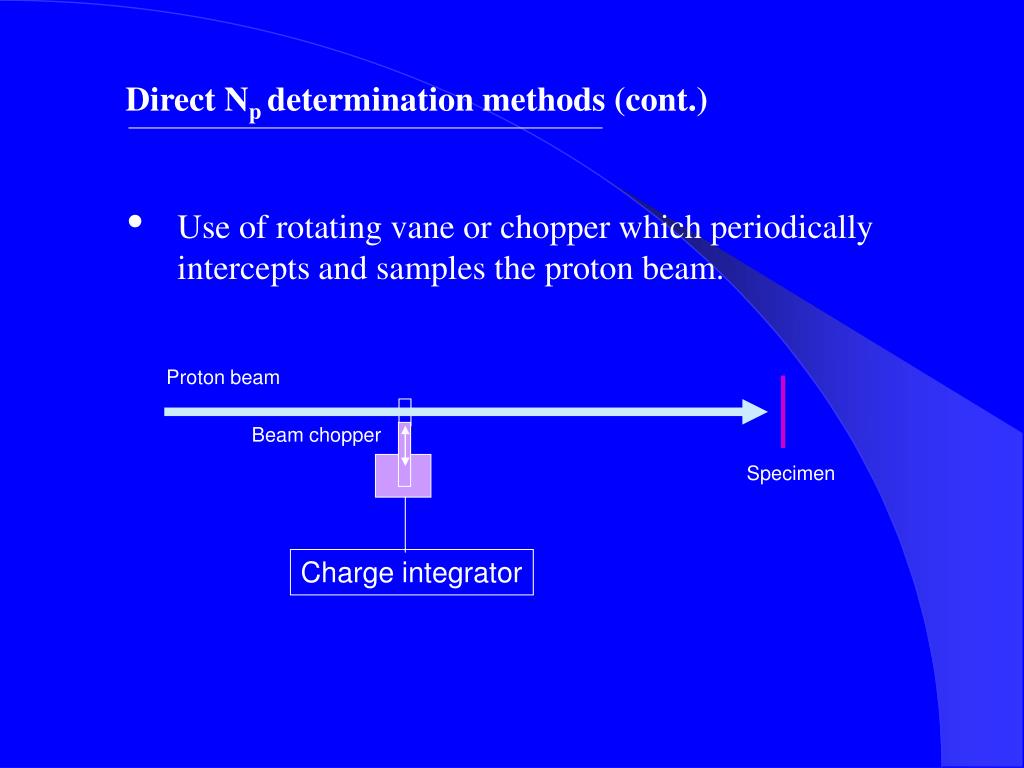 Direct $N_p$ determination methods (cont.)

• Use of rotating vane or chopper which periodically intercepts and samples the proton beam.

Proton beam

Beam chopper

Specimen

Charge integrator